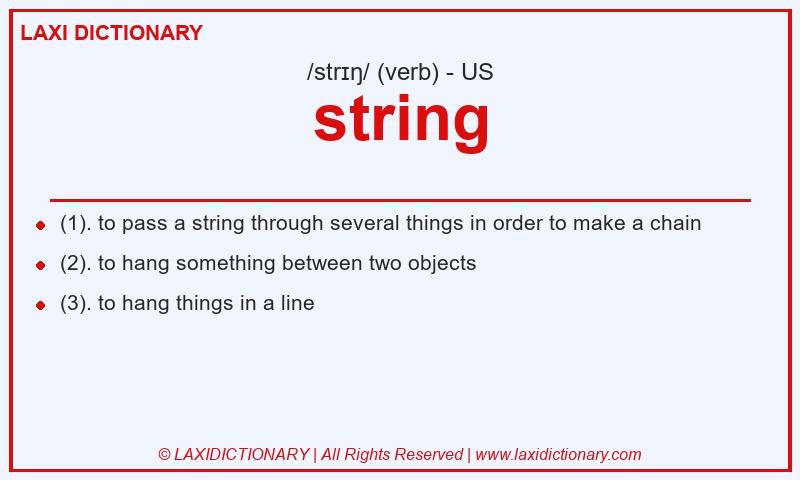 LAXI DICTIONARY

/strɪŋ/ (verb) - US

string

- (1). to pass a string through several things in order to make a chain
- (2). to hang something between two objects
- (3). to hang things in a line

© LAXIDICTIONARY | All Rights Reserved | www.laxidictionary.com